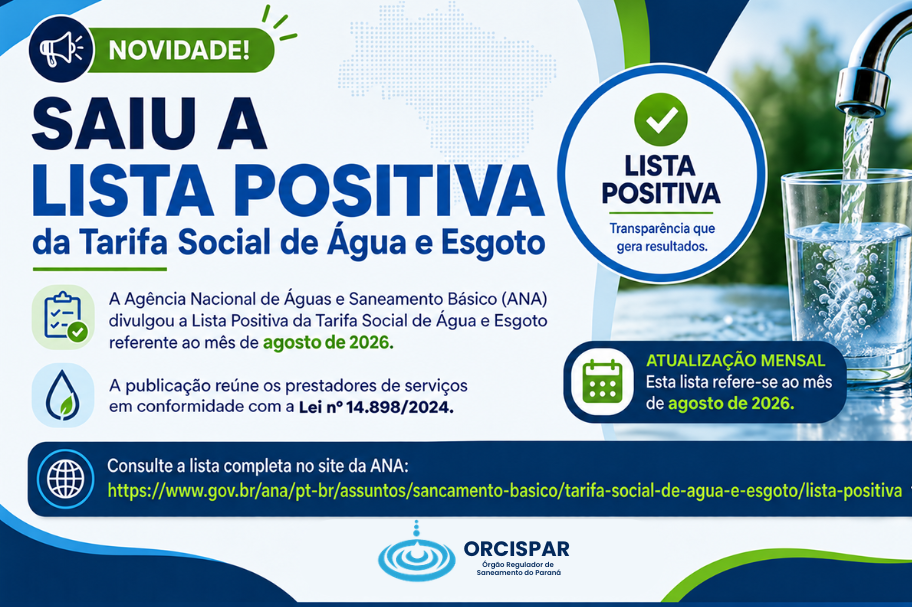 NOVIDADE!

SAIU A LISTA POSITIVA da Tarifa Social de Água e Esgoto

A Agência Nacional de Águas e Saneamento Básico (ANA) divulgou a Lista Positiva da Tarifa Social de Água e Esgoto referente ao mês de agosto de 2026.

A publicação reúne os prestadores de serviços em conformidade com a Lei nº 14.898/2024.

LISTA POSITIVA

Transparência que gera resultados.

ATUALIZAÇÃO MENSAL
Esta lista refere-se ao mês de agosto de 2026.

Consulte a lista completa no site da ANA:
https://www.gov.br/ana/pt-br/assuntos/sancamento-basico/tarifa-social-de-agua-e-esgoto/lista-positiva

ORCISPAR
Órgão Regulador de Saneamento do Paraná